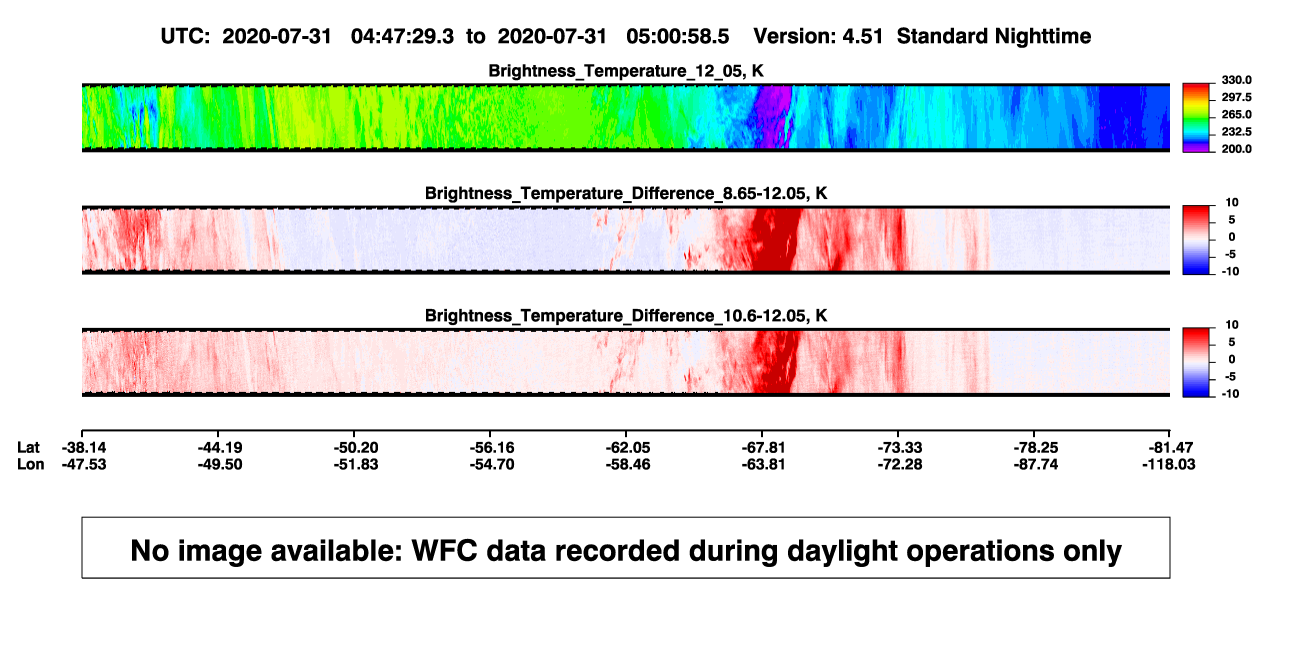 UTC: 2020-07-31 04:47:29.3 to 2020-07-31 05:00:58.5 Version: 4.51 Standard Nighttime

Brightness_Temperature_12_05, K

330.0
297.5
265.0
232.5
200.0

Brightness_Temperature_Difference_8.65-12.05, K

10
5
0
-5
-10

Brightness_Temperature_Difference_10.6-12.05, K

10
5
0
-5
-10

| Lat | -38.14 | -44.19 | -50.20 | -56.16 | -62.05 | -67.81 | -73.33 | -78.25 | -81.47 |
|---|---|---|---|---|---|---|---|---|---|
| Lon | -47.53 | -49.50 | -51.83 | -54.70 | -58.46 | -63.81 | -72.28 | -87.74 | -118.03 |

No image available: WFC data recorded during daylight operations only